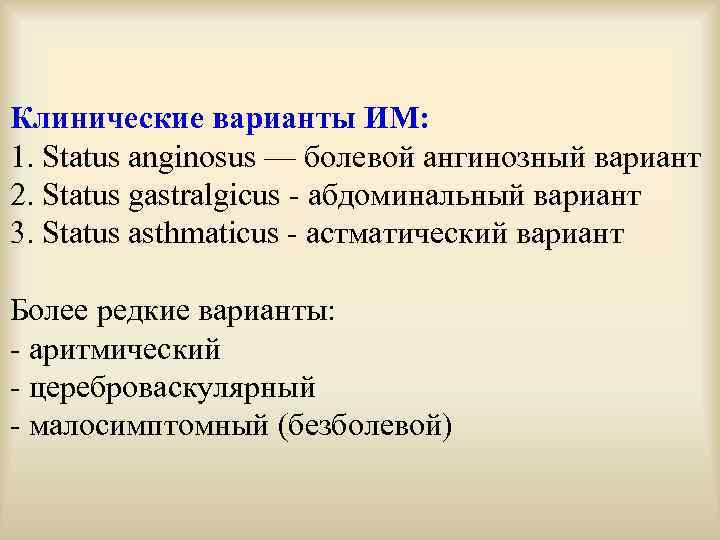 Клинические варианты ИМ:
1. Status anginosus — болевой ангинозный вариант
2. Status gastralgicus - абдоминальный вариант
3. Status asthmaticus - астматический вариант

Более редкие варианты:
- аритмический
- цереброваскулярный
- малосимптомный (безболевой)